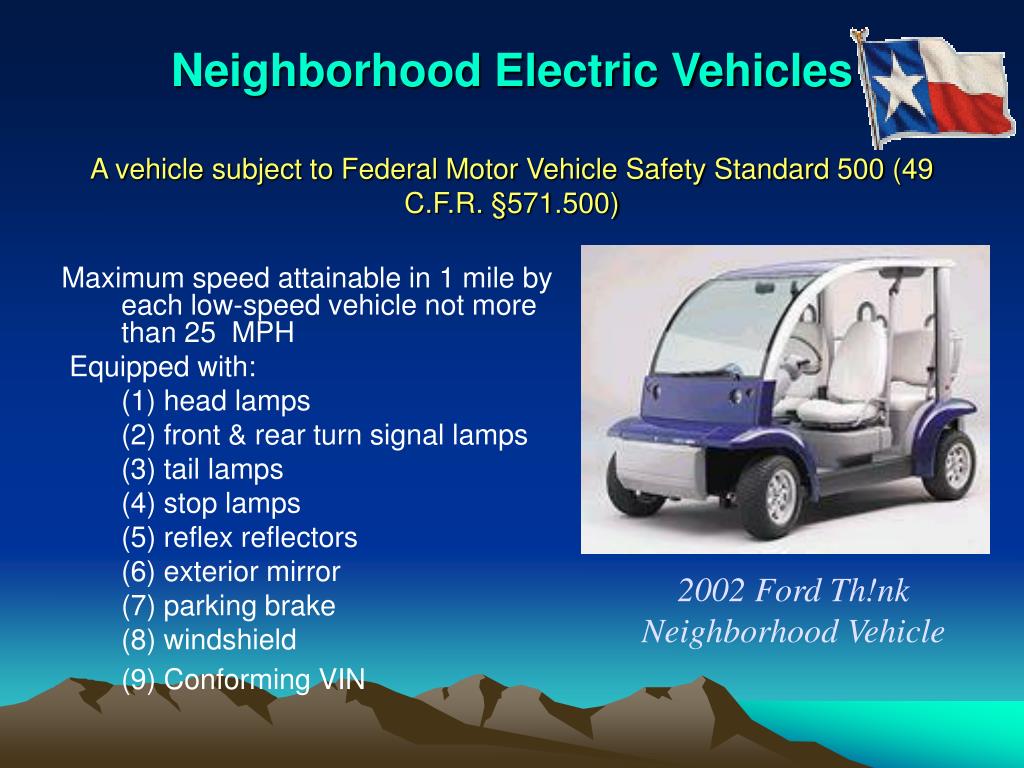 Neighborhood Electric Vehicles

A vehicle subject to Federal Motor Vehicle Safety Standard 500 (49 C.F.R. §571.500)

Maximum speed attainable in 1 mile by each low-speed vehicle not more than 25 MPH

Equipped with:
(1) head lamps
(2) front & rear turn signal lamps
(3) tail lamps
(4) stop lamps
(5) reflex reflectors
(6) exterior mirror
(7) parking brake
(8) windshield
(9) Conforming VIN

2002 Ford Th!nk Neighborhood Vehicle